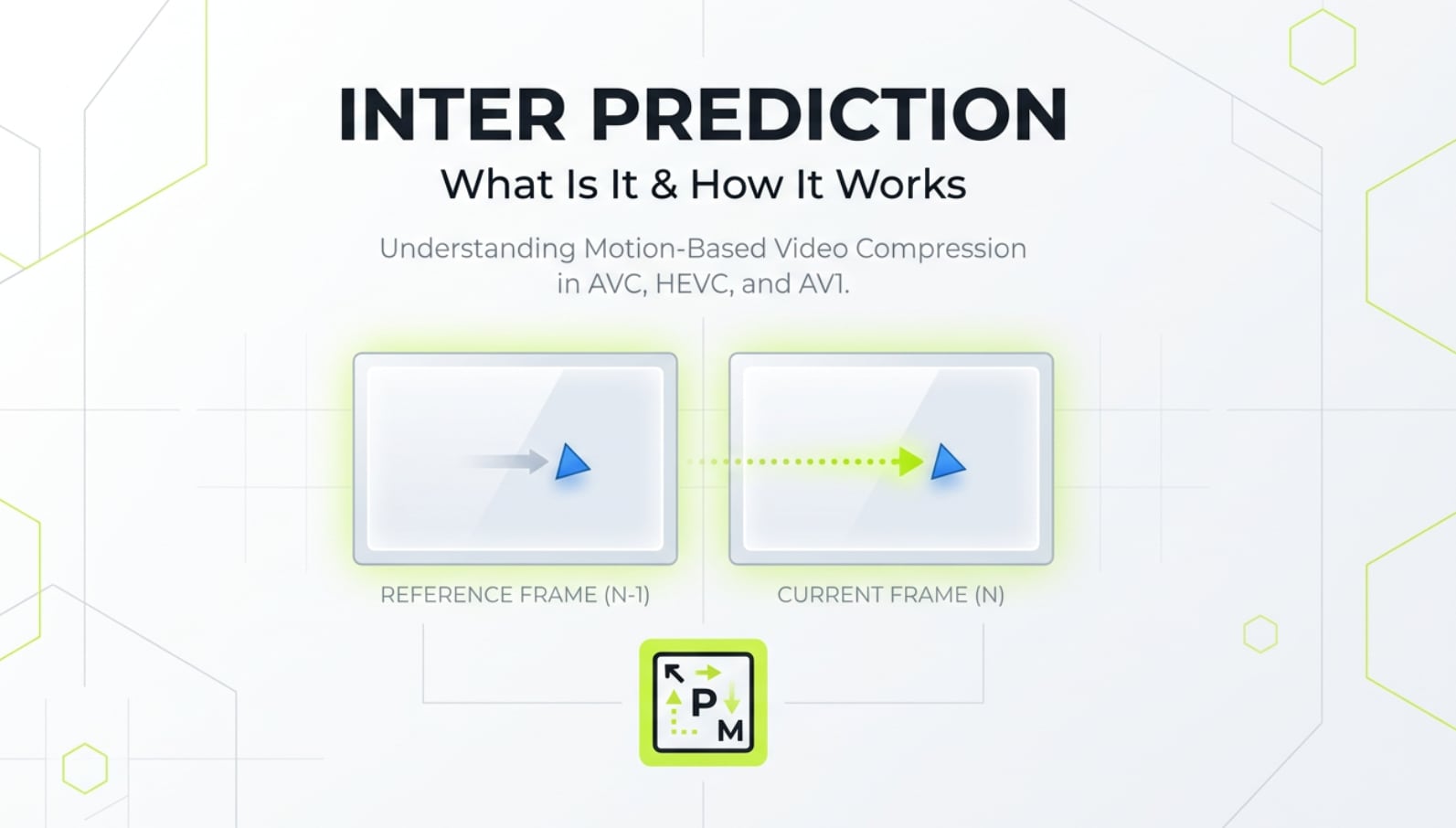 INTER PREDICTION
What Is It & How It Works

Understanding Motion-Based Video Compression in AVC, HEVC, and AV1.

REFERENCE FRAME (N-1)

CURRENT FRAME (N)

P M